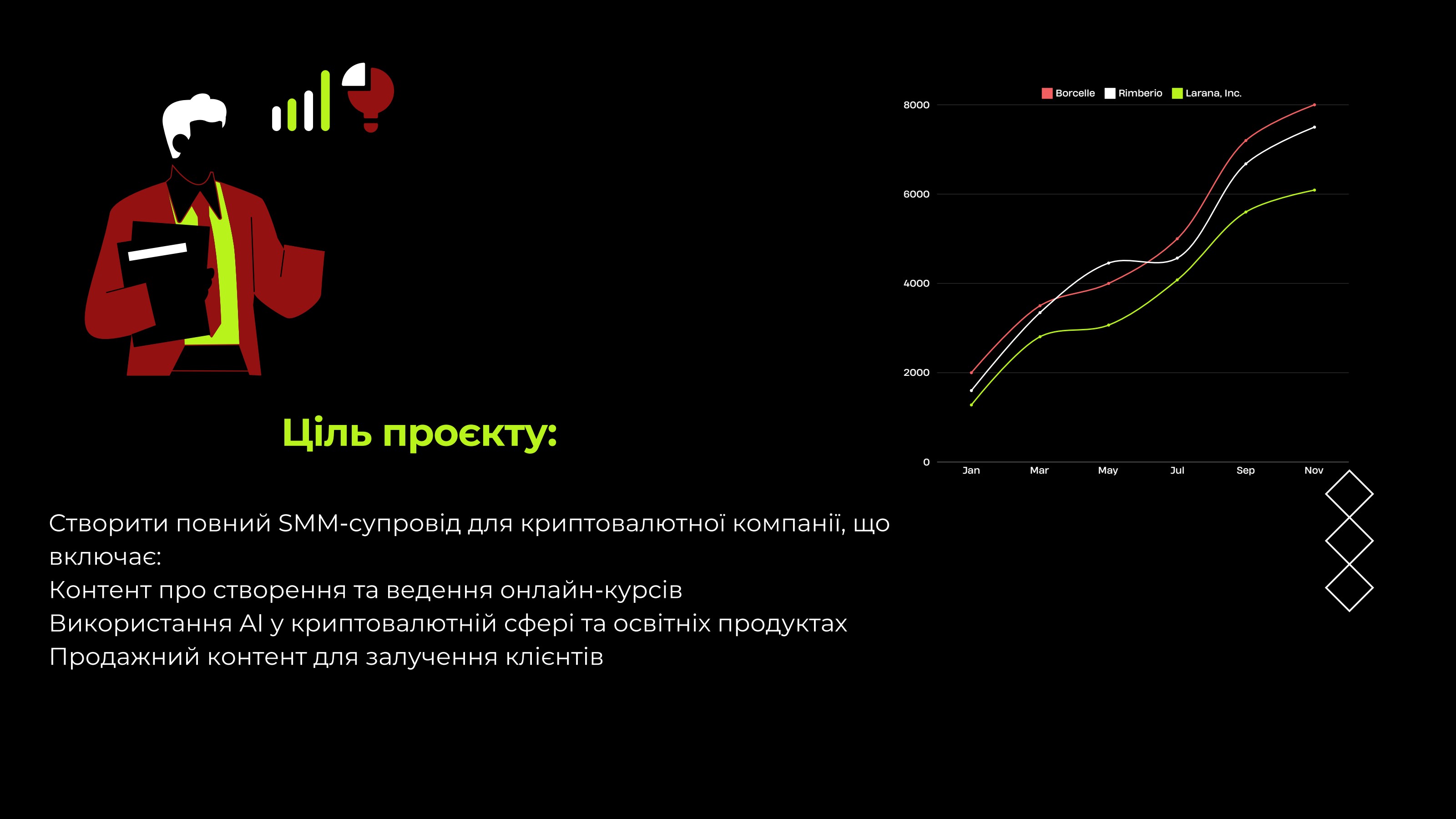 Borcelle Rimberio Larana, Inc.

8000
6000
4000
2000
0

Jan Mar May Jul Sep Nov

Ціль проєкту:

Створити повний SMM-супровід для криптовалютної компанії, що включає:
Контент про створення та ведення онлайн-курсів
Використання AI у криптовалютній сфері та освітніх продуктах
Продажний контент для залучення клієнтів